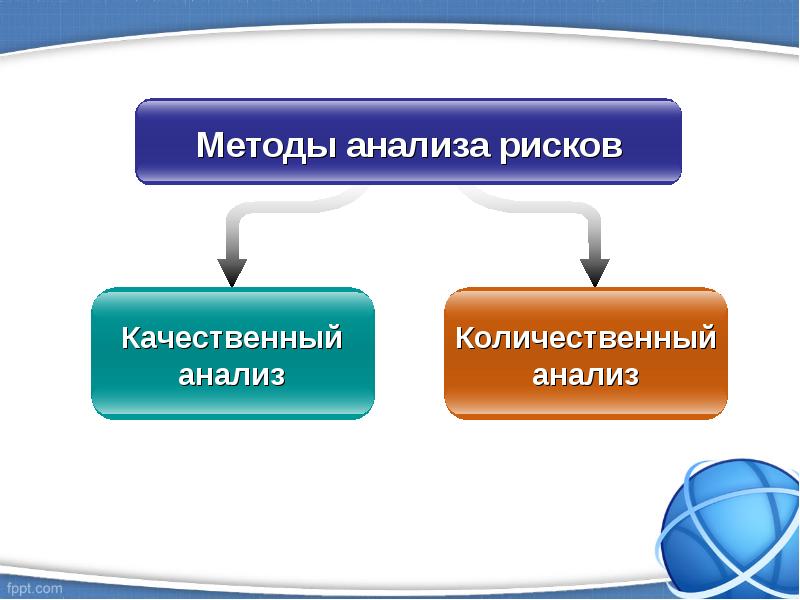 Методы анализа рисков

Качественный анализ

Количественный анализ

fppt.com